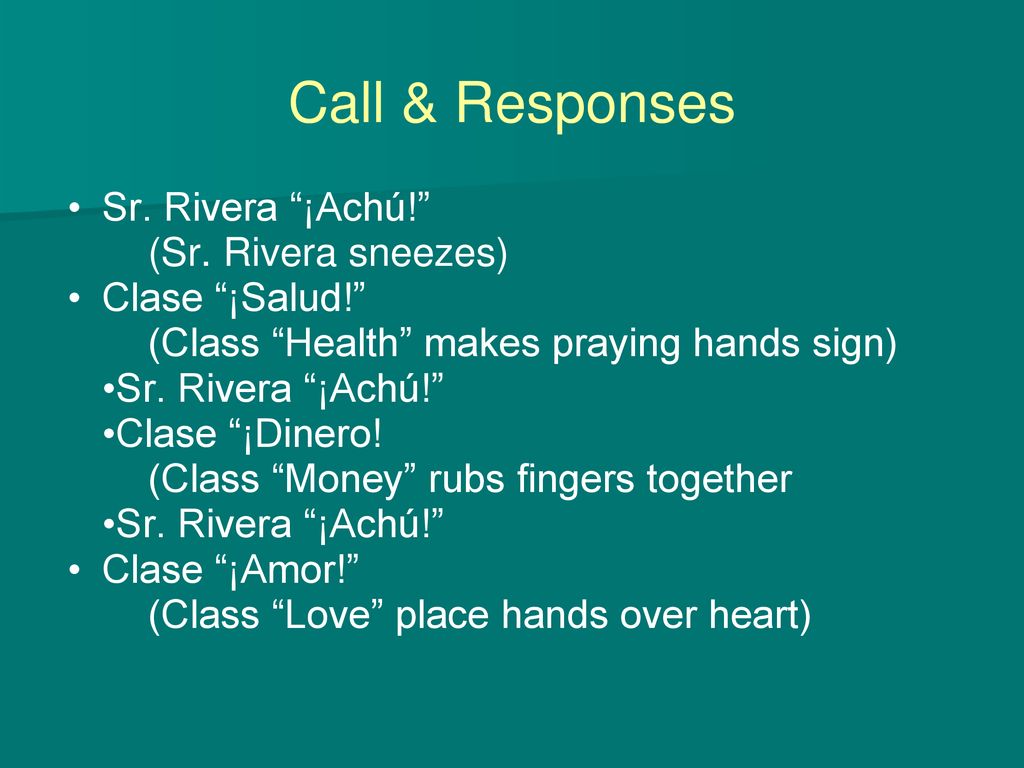 Call & Responses

• Sr. Rivera “¡Achú!”
(Sr. Rivera sneezes)
• Clase “¡Salud!”
(Class “Health” makes praying hands sign)
•Sr. Rivera “¡Achú!”
•Clase “¡Dinero!
(Class “Money” rubs fingers together
•Sr. Rivera “¡Achú!”
• Clase “¡Amor!”
(Class “Love” place hands over heart)